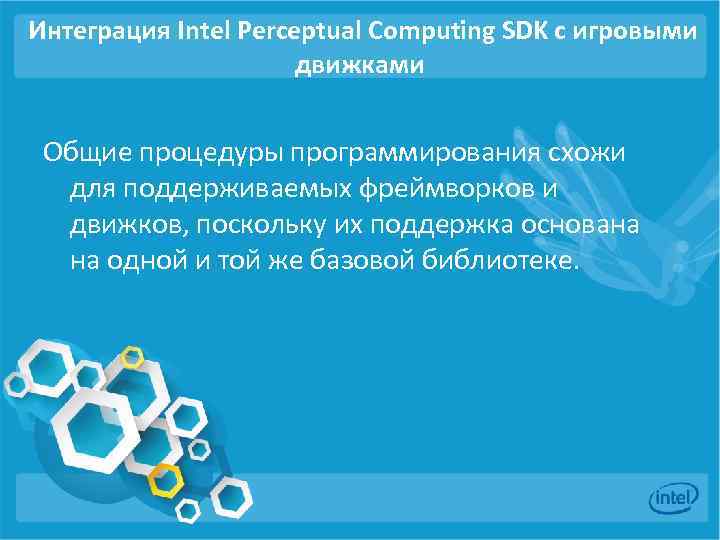 Интеграция Intel Perceptual Computing SDK с игровыми движками

Общие процедуры программирования схожи для поддерживаемых фреймворков и движков, поскольку их поддержка основана на одной и той же базовой библиотеке.

intel